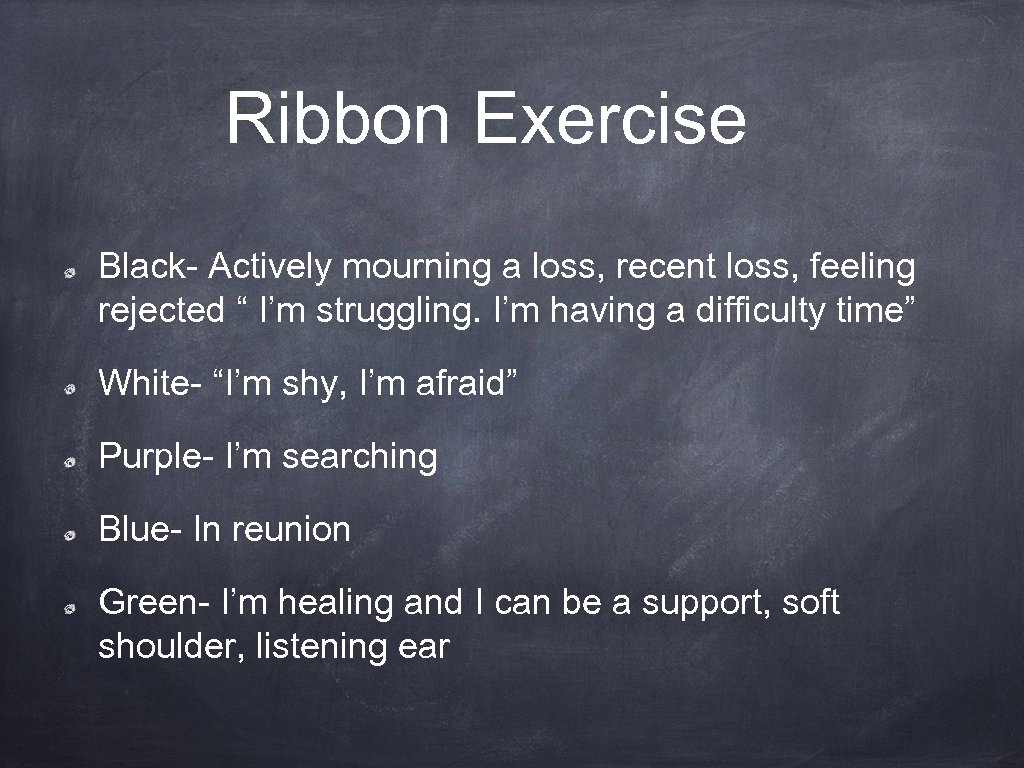 Ribbon Exercise

Black- Actively mourning a loss, recent loss, feeling rejected “ I’m struggling. I’m having a difficulty time”

White- “I’m shy, I’m afraid”

Purple- I’m searching

Blue- In reunion

Green- I’m healing and I can be a support, soft shoulder, listening ear